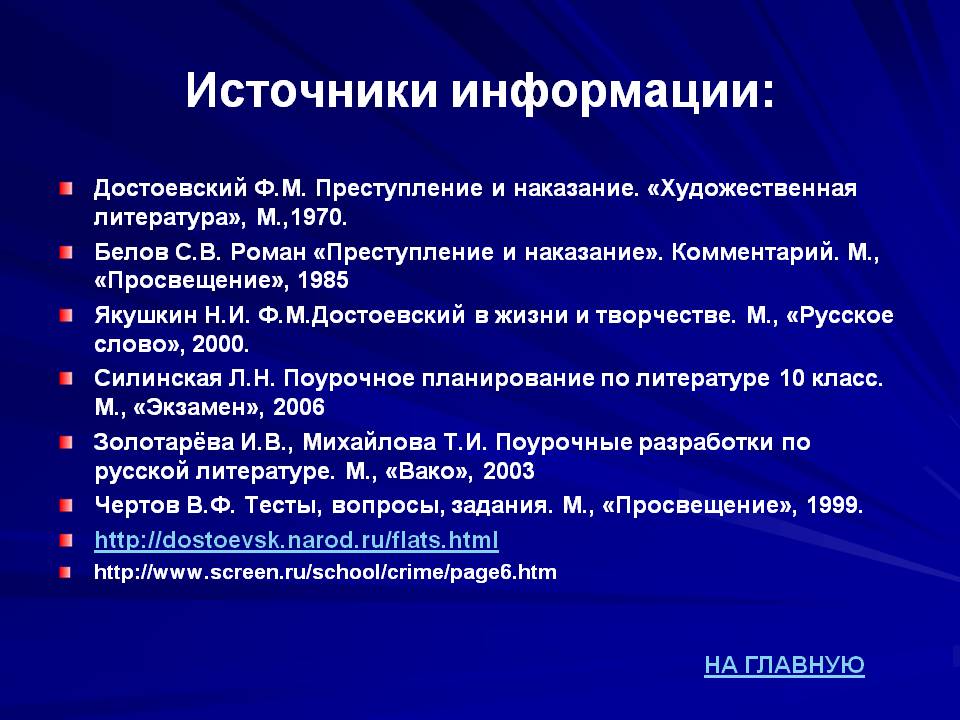 Источники информации:

Достоевский Ф.М. Преступление и наказание. «Художественная литература», М.,1970.

Белов С.В. Роман «Преступление и наказание». Комментарий. М., «Просвещение», 1985

Якушкин Н.И. Ф.М.Достоевский в жизни и творчестве. М., «Русское слово», 2000.

Силинская Л.Н. Поурочное планирование по литературе 10 класс. М., «Экзамен», 2006

Золотарёва И.В., Михайлова Т.И. Поурочные разработки по русской литературе. М., «Вако», 2003

Чертов В.Ф. Тесты, вопросы, задания. М., «Просвещение», 1999.

http://dostoevsk.narod.ru/flats.html

http://www.screen.ru/school/crime/page6.htm

НА ГЛАВНУЮ